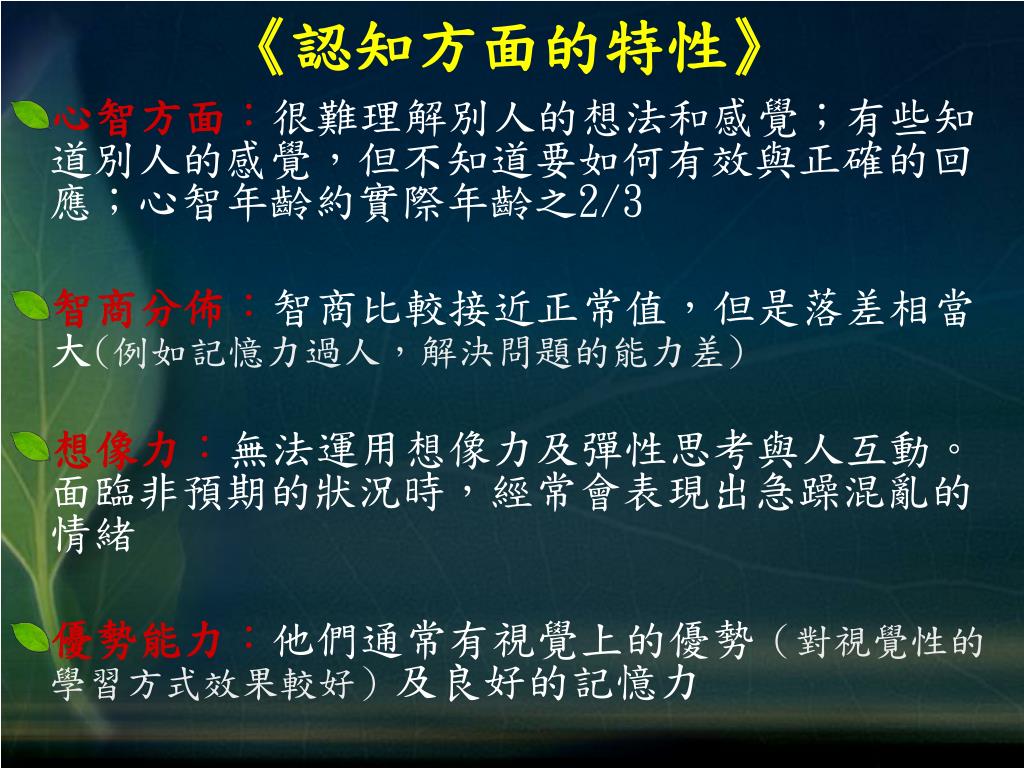 《認知方面的特性》

心智方面：很難理解別人的想法和感覺；有些知道別人的感覺，但不知道要如何有效與正確的回應；心智年齡約實際年齡之2/3

智商分佈：智商比較接近正常值，但是落差相當大(例如記憶力過人，解決問題的能力差)

想像力：無法運用想像力及彈性思考與人互動。面臨非預期的狀況時，經常會表現出急躁混亂的情緒

優勢能力：他們通常有視覺上的優勢（對視覺性的學習方式效果較好）及良好的記憶力